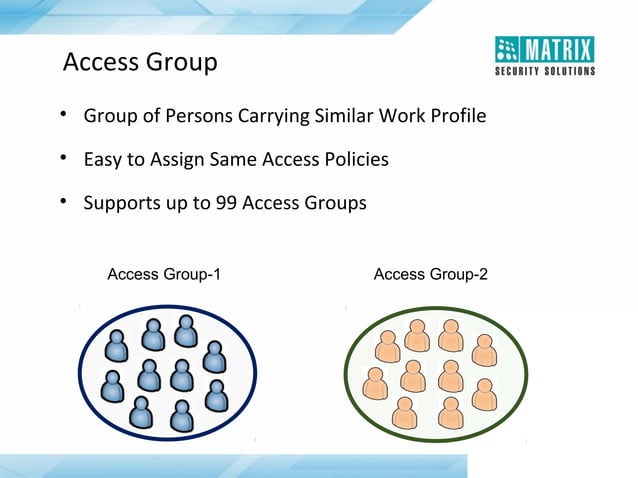 Access Group

MATRIX
SECURITY SOLUTIONS

• Group of Persons Carrying Similar Work Profile

• Easy to Assign Same Access Policies

• Supports up to 99 Access Groups

Access Group-1

Access Group-2